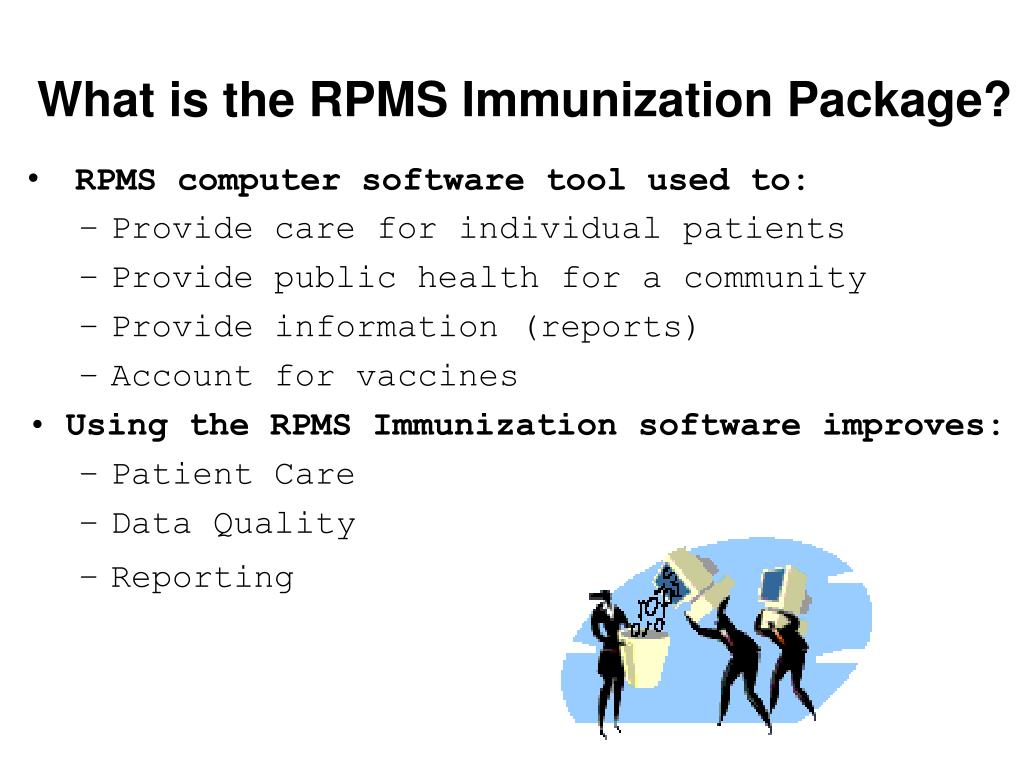 What is the RPMS Immunization Package?

• RPMS computer software tool used to:
– Provide care for individual patients
– Provide public health for a community
– Provide information (reports)
– Account for vaccines

• Using the RPMS Immunization software improves:
– Patient Care
– Data Quality
– Reporting